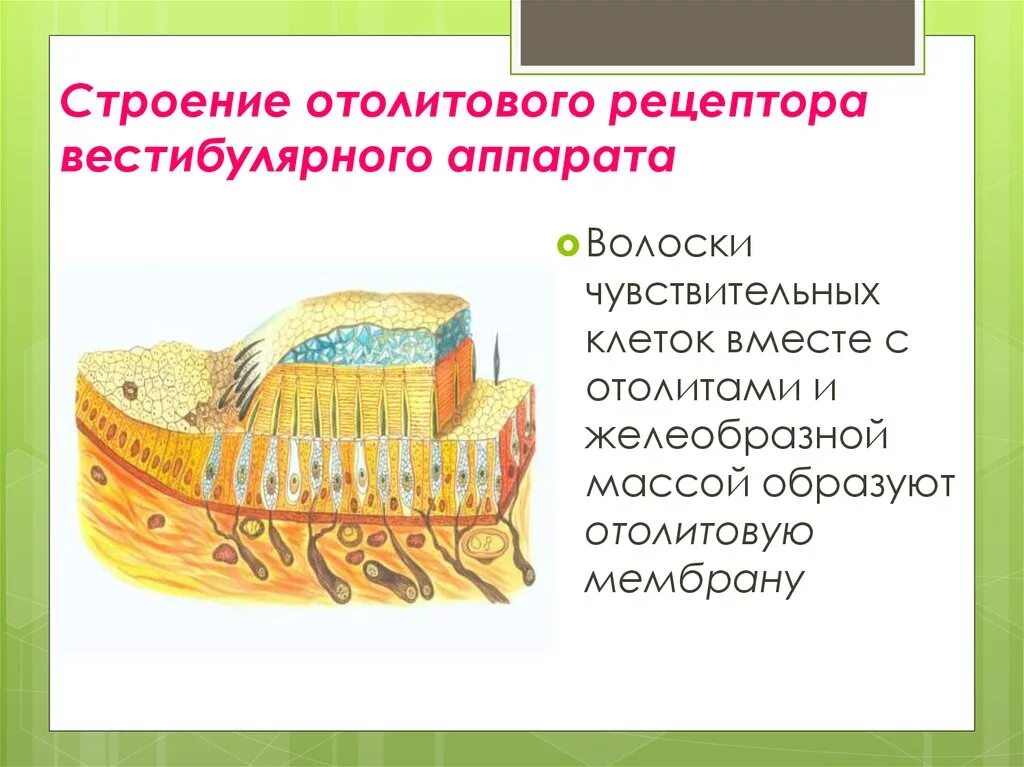 Строение отолитового рецептора вестибулярного аппарата

Волоски чувствительных клеток вместе с отолитами и желеобразной массой образуют отолитовую мембрану